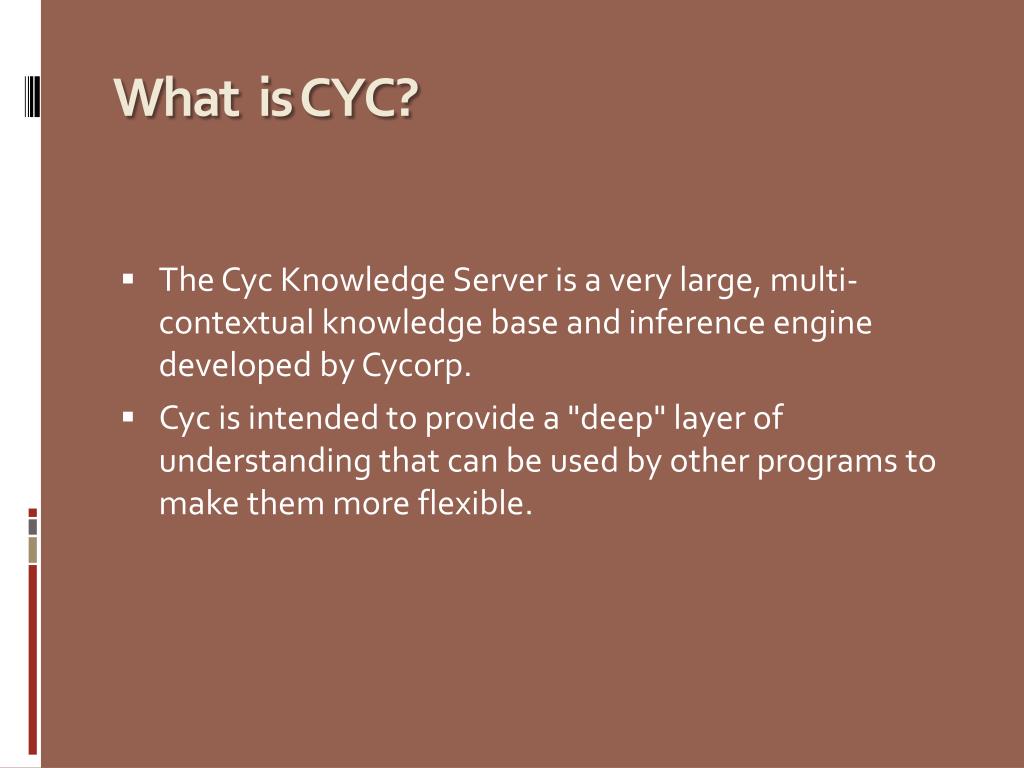 What is CYC?

▪ The Cyc Knowledge Server is a very large, multi-contextual knowledge base and inference engine developed by Cycorp.

▪ Cyc is intended to provide a "deep" layer of understanding that can be used by other programs to make them more flexible.